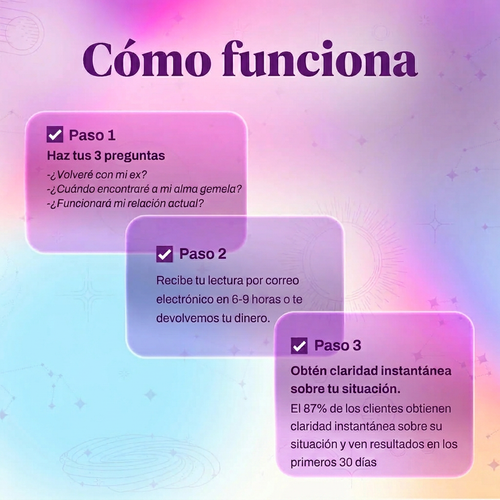 Cómo funciona

Paso 1

Haz tus 3 preguntas

-¿Volveré con mi ex?
-¿Cuándo encontraré a mi alma gemela?
-¿Funcionará mi relación actual?

Paso 2

Recibe tu lectura por correo electrónico en 6-9 horas o te devolvemos tu dinero.

Paso 3

Obtén claridad instantánea sobre tu situación.

El 87% de los clientes obtienen claridad instantánea sobre su situación y ven resultados en los primeros 30 días